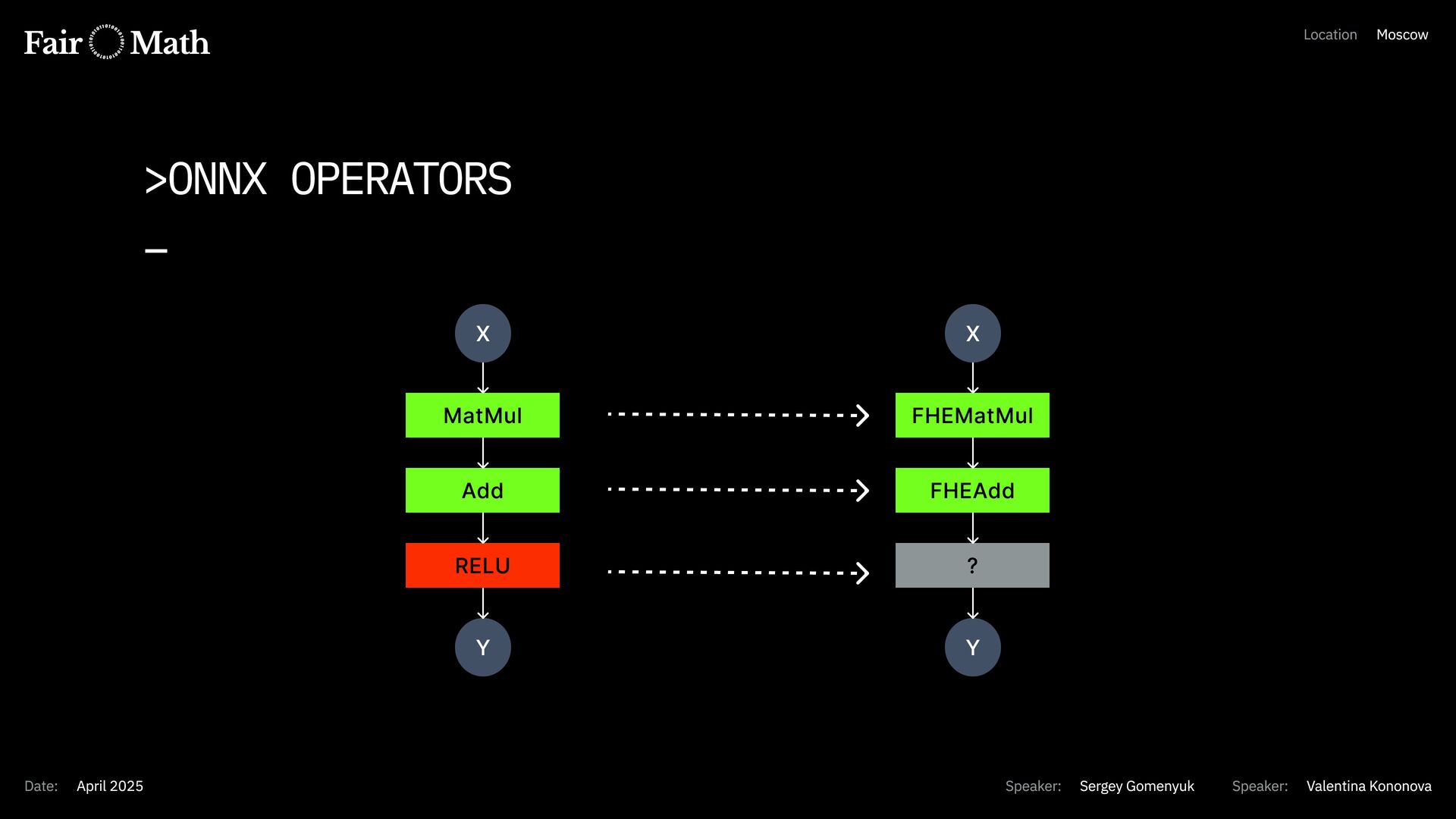 Fair Math

Location Moscow

>ONNX OPERATORS

_

X

MatMul

Add

RELU

Y

X

FHEMatMul

FHEAdd

?

Y

Date: April 2025

Speaker: Sergey Gomenyuk

Speaker: Valentina Kononova